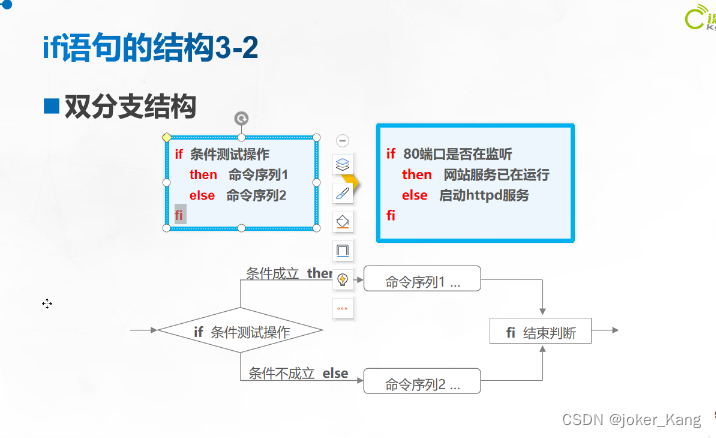 if语句的结构3-2

■ 双分支结构

if 条件测试操作
then 命令序列1
else 命令序列2
fi

if 80端口是否在监听
then 网站服务已在运行
else 启动httpd服务
fi

条件成立 then

命令序列1 ...

if 条件测试操作

fi 结束判断

条件不成立 else

命令序列2 ...

CSDN @joker_Kang